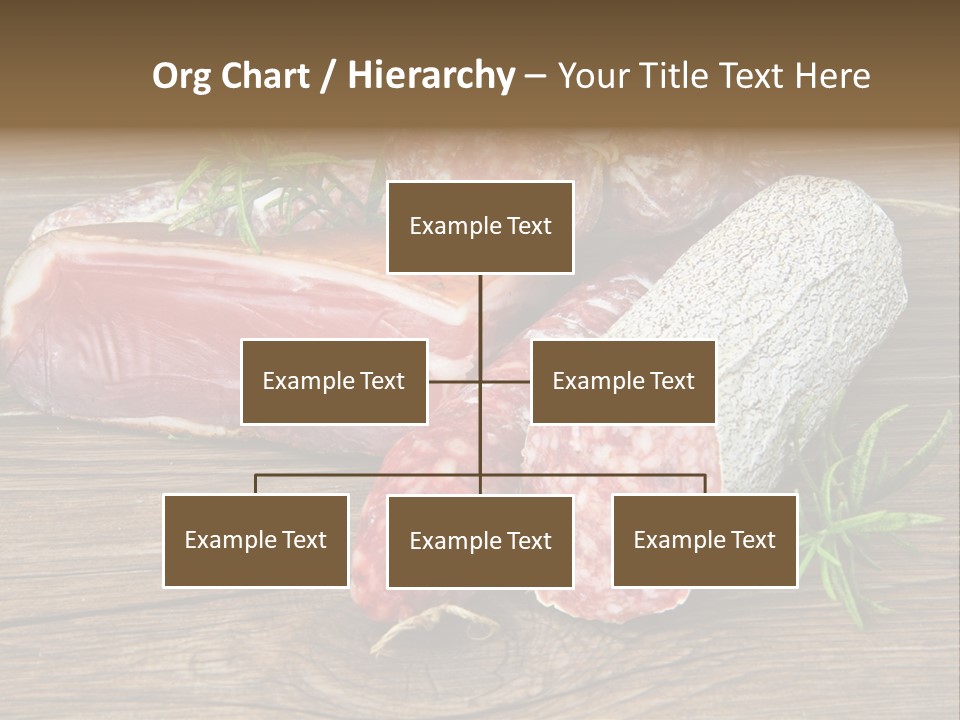 Org Chart / Hierarchy – Your Title Text Here

Example Text

Example Text

Example Text

Example Text

Example Text

Example Text